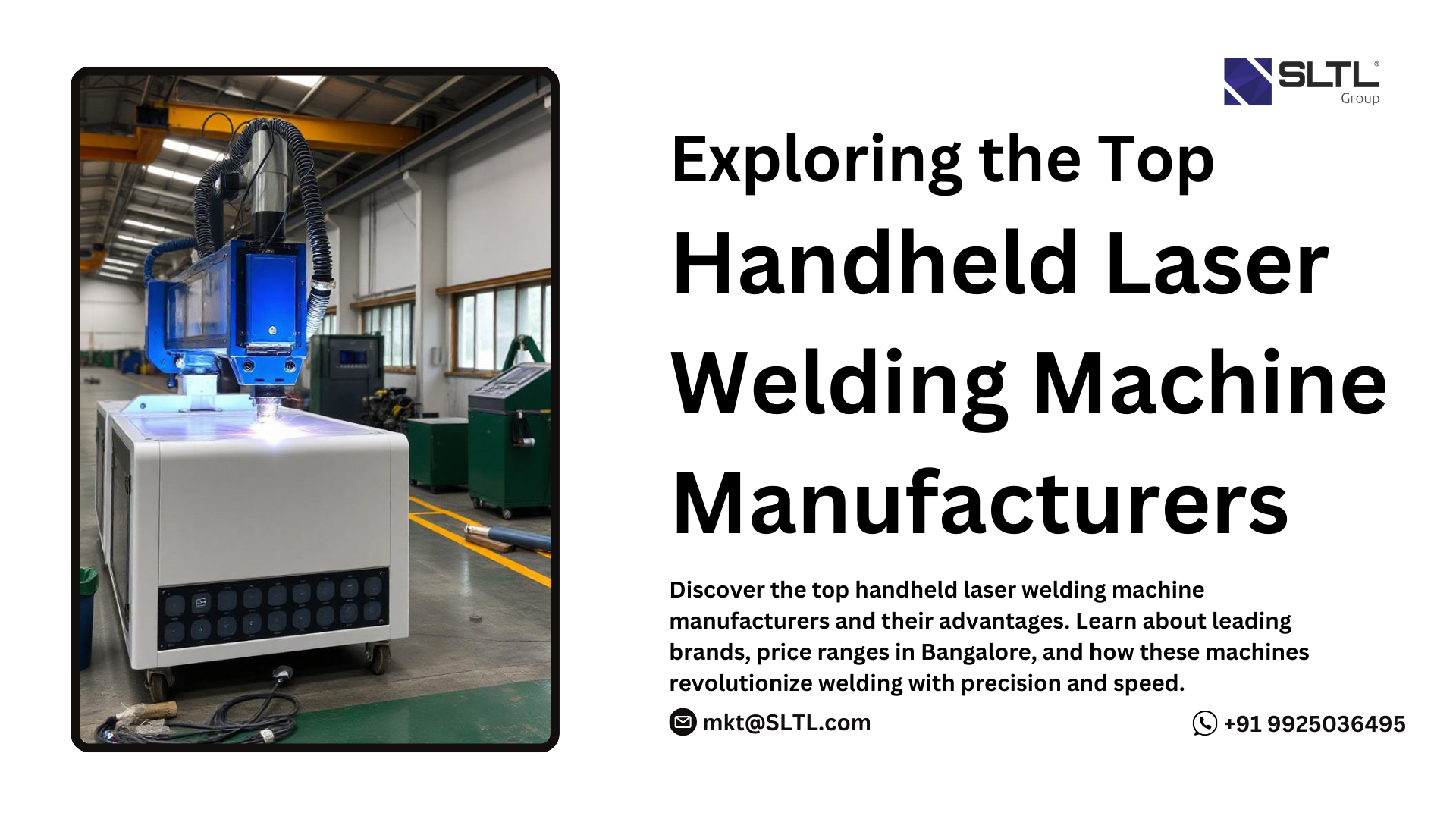 SLTL®
Group

Exploring the Top Handheld Laser Welding Machine Manufacturers

Discover the top handheld laser welding machine manufacturers and their advantages. Learn about leading brands, price ranges in Bangalore, and how these machines revolutionize welding with precision and speed.

mkt@SLTL.com

+91 9925036495